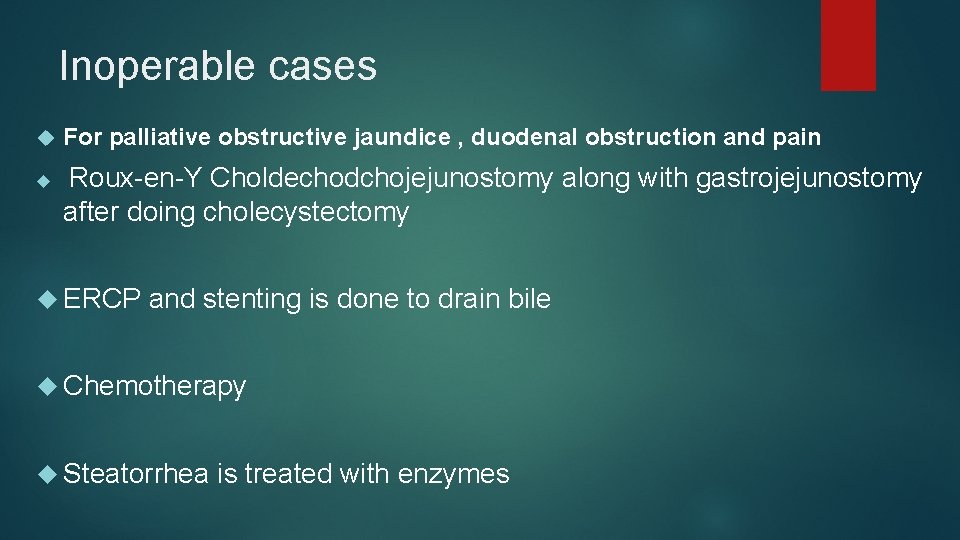 Inoperable cases

For palliative obstructive jaundice , duodenal obstruction and pain

Roux-en-Y Choldechodchojejunostomy along with gastrojejunostomy after doing cholecystectomy

ERCP and stenting is done to drain bile

Chemotherapy

Steatorrhea is treated with enzymes